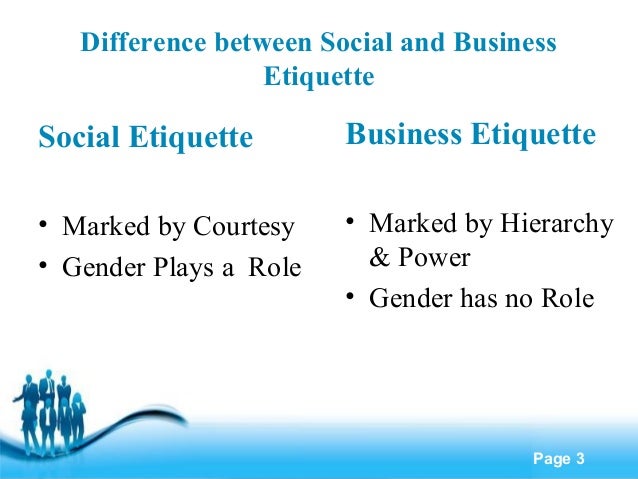 Difference between Social and Business Etiquette

Social Etiquette

• Marked by Courtesy
• Gender Plays a Role

Business Etiquette

• Marked by Hierarchy & Power
• Gender has no Role

Page 3